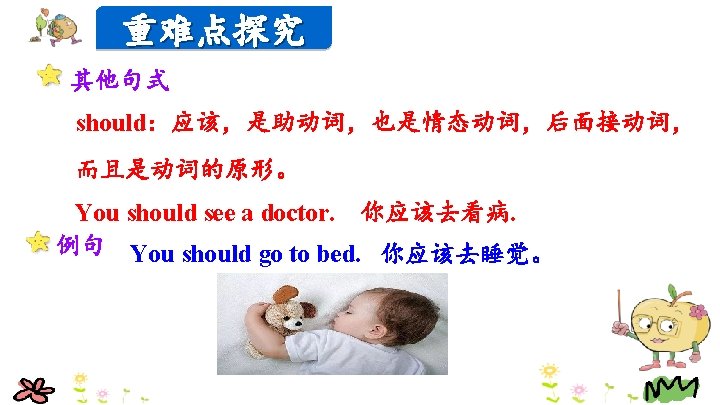 重难点探究

其他句式

should：应该，是助动词，也是情态动词，后面接动词，而且是动词的原形。

You should see a doctor.　你应该去看病.

例句　You should go to bed.　你应该去睡觉。